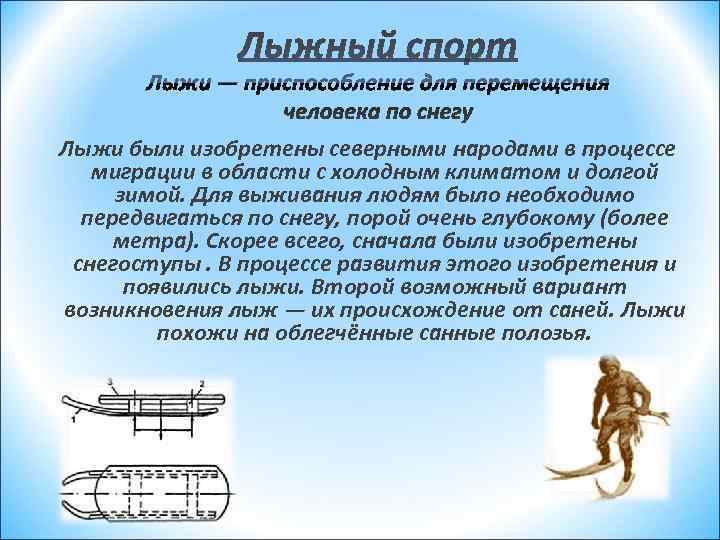 Лыжный спорт

Лыжи — приспособление для перемещения человека по снегу

Лыжи были изобретены северными народами в процессе миграции в области с холодным климатом и долгой зимой. Для выживания людям было необходимо передвигаться по снегу, порой очень глубокому (более метра). Скорее всего, сначала были изобретены снегоступы . В процессе развития этого изобретения и появились лыжи. Второй возможный вариант возникновения лыж — их происхождение от саней. Лыжи похожи на облегчённые санные полозья.

3
2
1